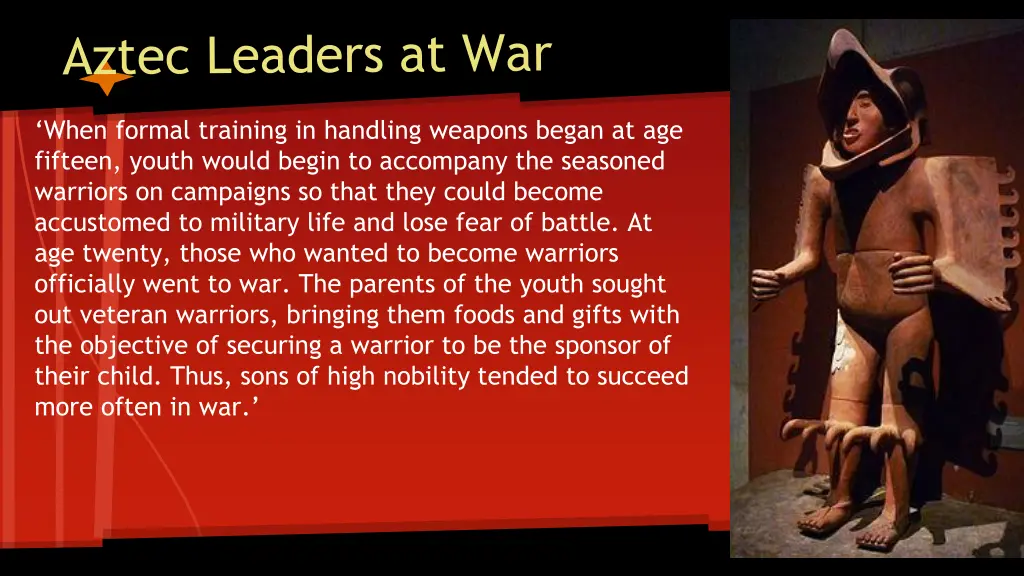 Aztec Leaders at War

‘When formal training in handling weapons began at age fifteen, youth would begin to accompany the seasoned warriors on campaigns so that they could become accustomed to military life and lose fear of battle. At age twenty, those who wanted to become warriors officially went to war. The parents of the youth sought out veteran warriors, bringing them foods and gifts with the objective of securing a warrior to be the sponsor of their child. Thus, sons of high nobility tended to succeed more often in war.’